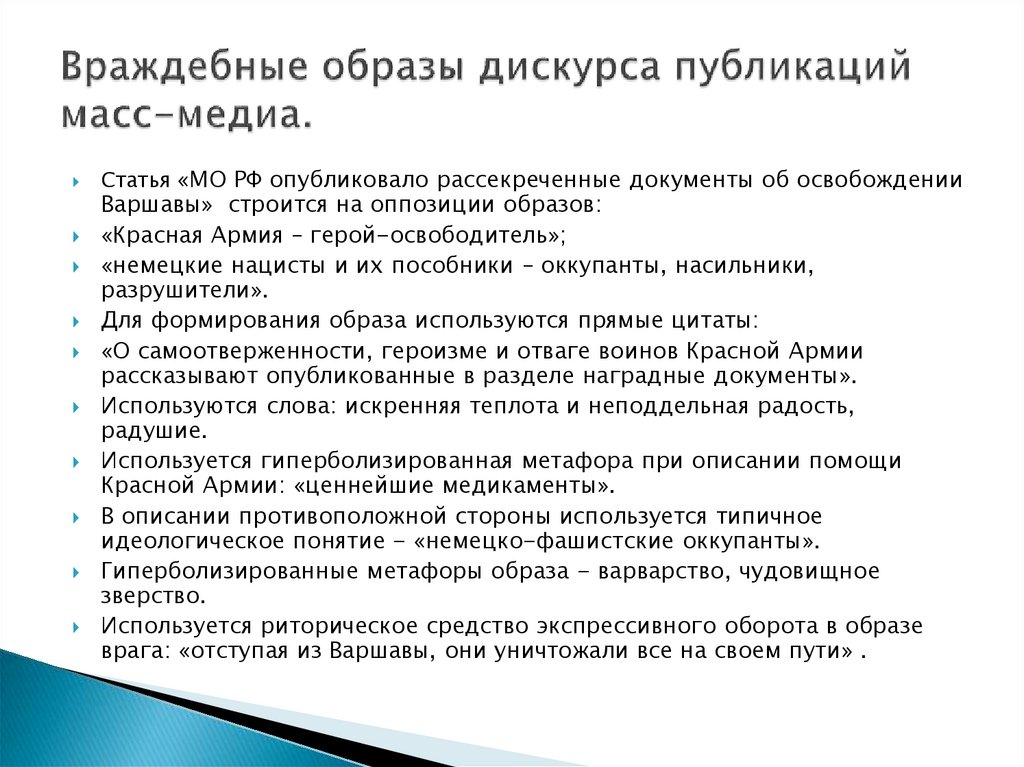 Враждебные образы дискурса публикаций масс-медиа.

Статья «МО РФ опубликовало рассекреченные документы об освобождении Варшавы» строится на оппозиции образов:

«Красная Армия – герой-освободитель»;

«немецкие нацисты и их пособники – оккупанты, насильники, разрушители».

Для формирования образа используются прямые цитаты:

«О самоотверженности, героизме и отваге воинов Красной Армии рассказывают опубликованные в разделе наградные документы».

Используются слова: искренняя теплота и неподдельная радость, радушие.

Используется гиперболизированная метафора при описании помощи Красной Армии: «ценнейшие медикаменты».

В описании противоположной стороны используется типичное идеологическое понятие - «немецко-фашистские оккупанты».

Гиперболизированные метафоры образа - варварство, чудовищное зверство.

Используется риторическое средство экспрессивного оборота в образе врага: «отступая из Варшавы, они уничтожали все на своем пути» .